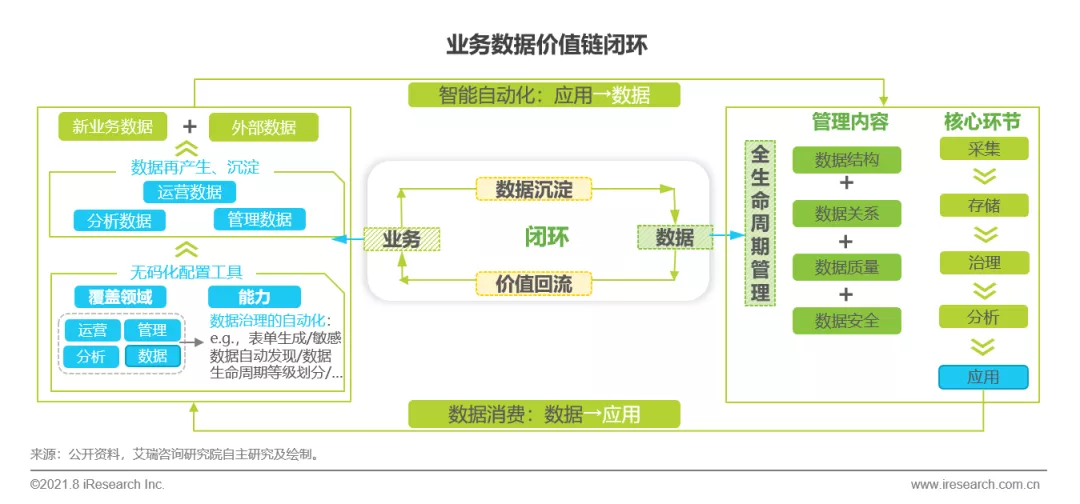 业务数据价值链闭环

智能自动化：应用→数据

新业务数据 + 外部数据

数据再产生、沉淀

运营数据

分析数据 管理数据

无码化配置工具

覆盖领域

运营 管理

分析 数据

能力

数据治理的自动化：e.g.，表单生成/敏感数据自动发现/数据生命周期等级划分/...

数据沉淀

业务 闭环 数据

价值回流

全生命周期管理

管理内容

数据结构 + 数据关系 + 数据质量 + 数据安全

核心环节

采集

存储

治理

分析

应用

数据消费：数据→应用

来源：公开资料，艾瑞咨询研究院自主研究及绘制。

©2021.8 iResearch Inc. www.iresearch.com.cn